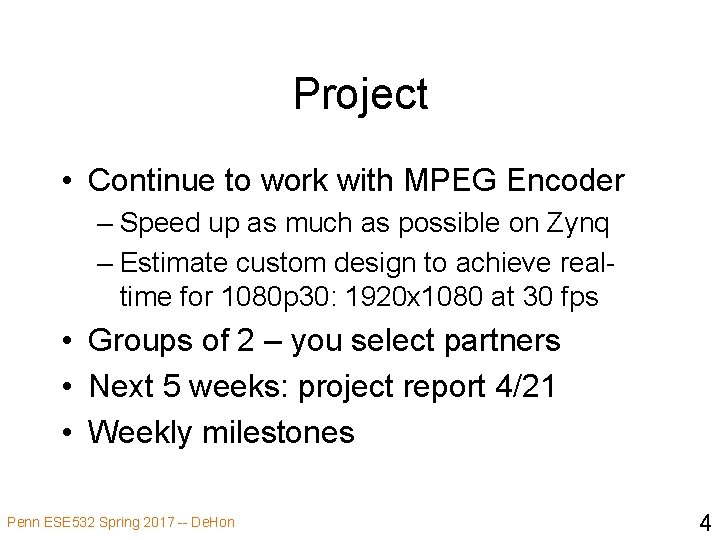 Project

• Continue to work with MPEG Encoder
  – Speed up as much as possible on Zynq
  – Estimate custom design to achieve real-time for 1080p30: 1920x1080 at 30 fps
• Groups of 2 – you select partners
• Next 5 weeks: project report 4/21
• Weekly milestones

Penn ESE532 Spring 2017 -- DeHon

4